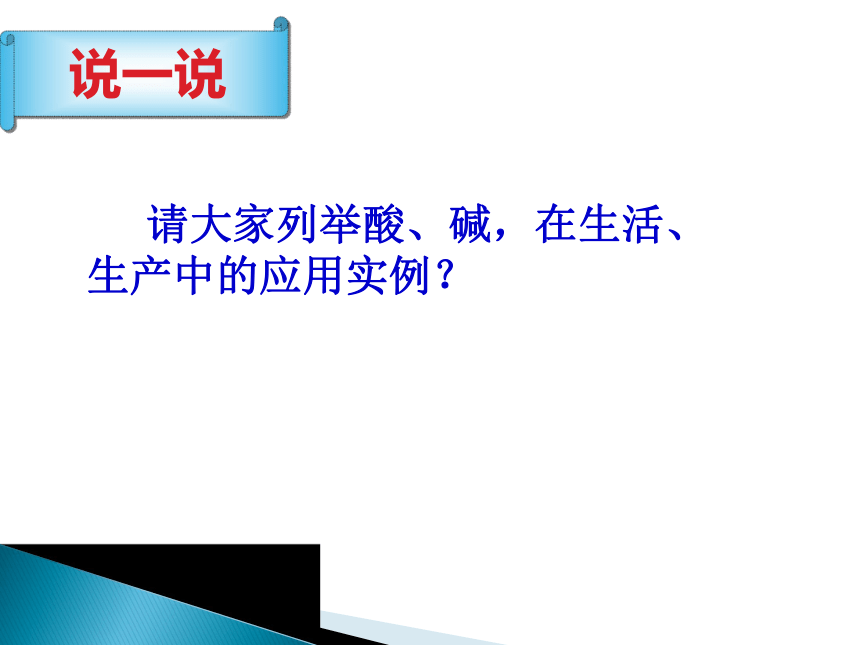 说一说

请大家列举酸、碱，在生活、生产中的应用实例？